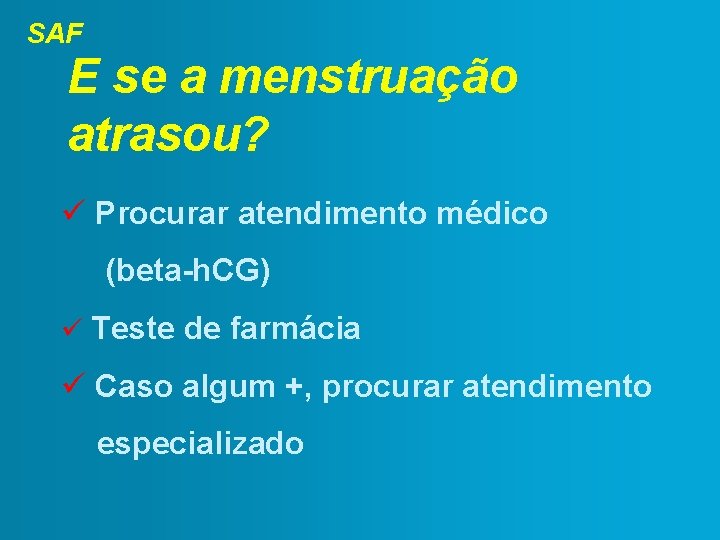 SAF

E se a menstruação atrasou?

✓ Procurar atendimento médico (beta-hCG)

✓ Teste de farmácia

✓ Caso algum +, procurar atendimento especializado